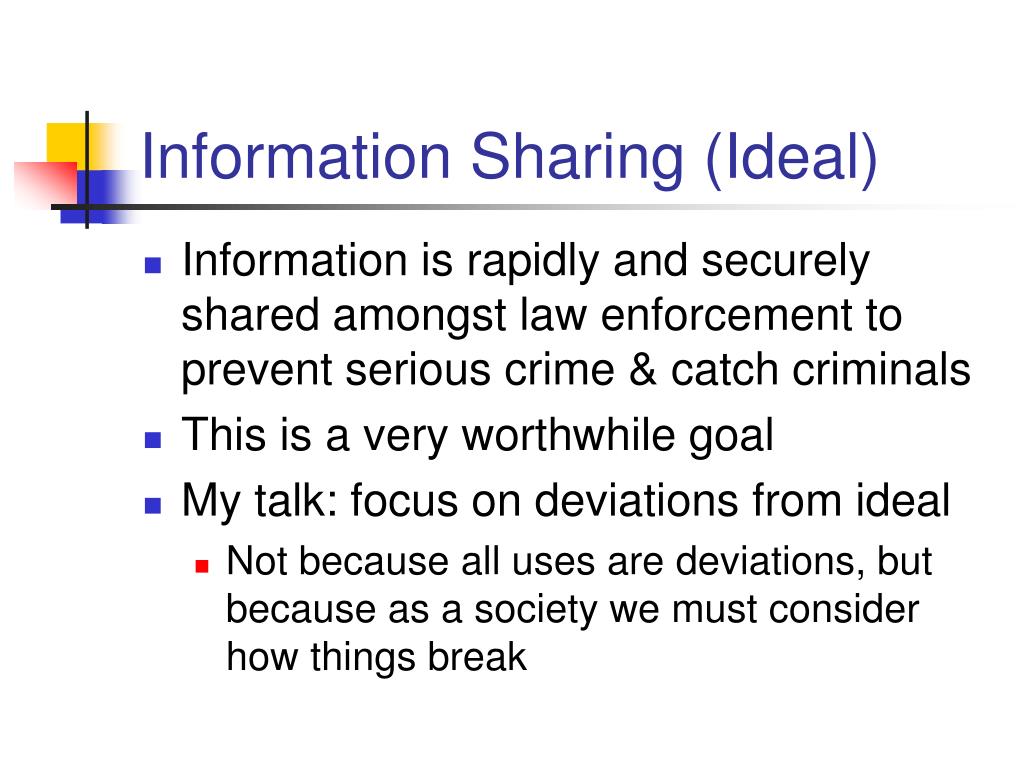 Information Sharing (Ideal)

- Information is rapidly and securely shared amongst law enforcement to prevent serious crime & catch criminals
- This is a very worthwhile goal
- My talk: focus on deviations from ideal
  - Not because all uses are deviations, but because as a society we must consider how things break